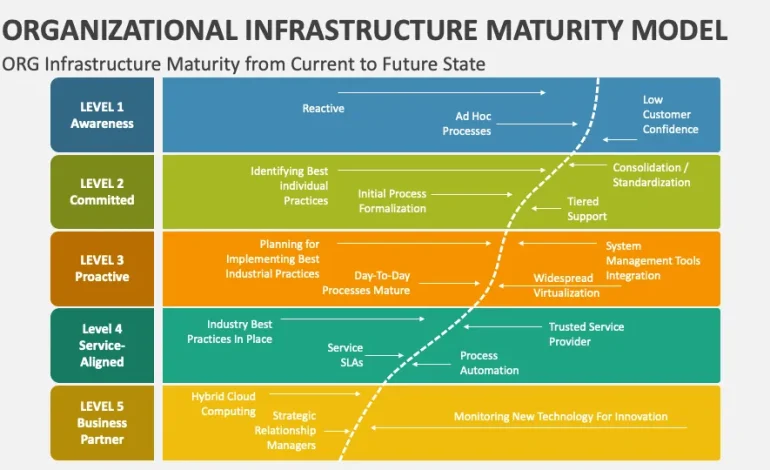 ORGANIZATIONAL INFRASTRUCTURE MATURITY MODEL

ORG Infrastructure Maturity from Current to Future State

LEVEL 1 Awareness

Reactive

Ad Hoc Processes

Low Customer Confidence

LEVEL 2 Committed

Identifying Best individual Practices

Initial Process Formalization

Consolidation / Standardization

Tiered Support

LEVEL 3 Proactive

Planning for Implementing Best Industrial Practices

Day-To-Day Processes Mature

System Management Tools Integration

Widespread Virtualization

Level 4 Service-Aligned

Industry Best Practices In Place

Service SLAs

Trusted Service Provider

Process Automation

LEVEL 5 Business Partner

Hybrid Cloud Computing

Strategic Relationship Managers

Monitoring New Technology For Innovation